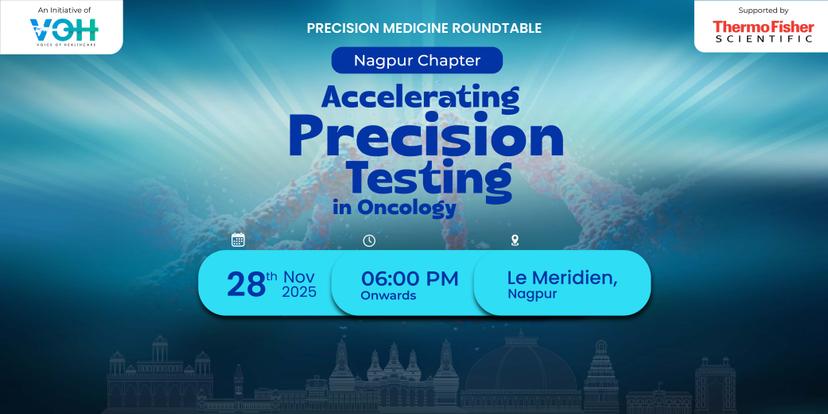 An Initiative of
VOH
VOICE OF HEALTHCARE

PRECISION MEDICINE ROUNDTABLE

Supported by
ThermoFisher
SCIENTIFIC

Nagpur Chapter

Accelerating
Precision
Testing
in Oncology

28th Nov 2025

06:00 PM
Onwards

Le Meridien,
Nagpur